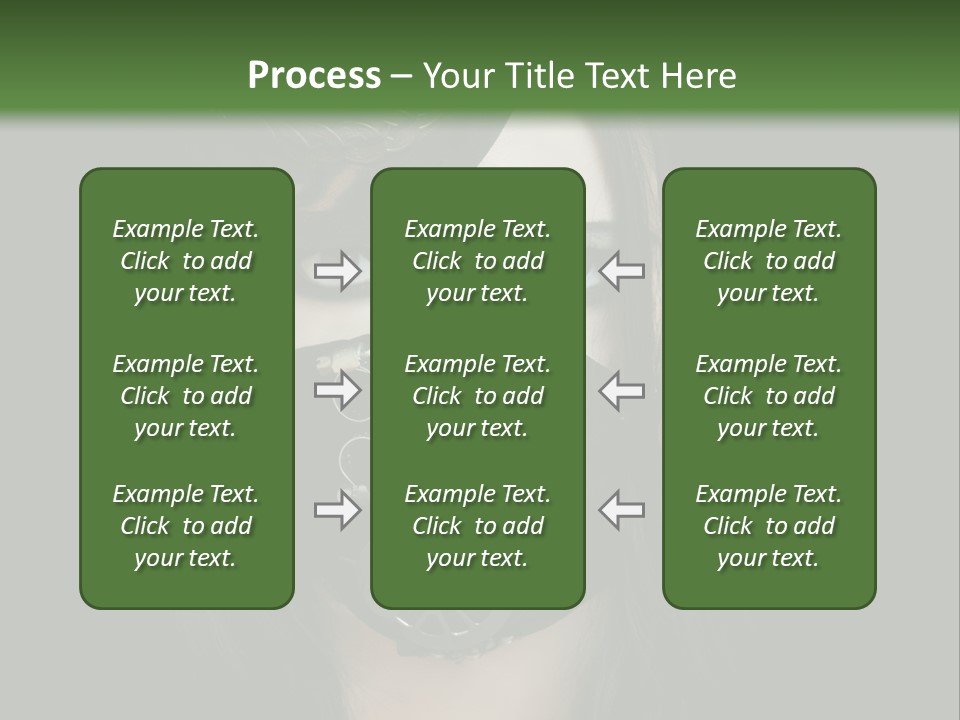 Process – Your Title Text Here

Example Text. Click to add your text.

Example Text. Click to add your text.

Example Text. Click to add your text.

Example Text. Click to add your text.

Example Text. Click to add your text.

Example Text. Click to add your text.

Example Text. Click to add your text.

Example Text. Click to add your text.

Example Text. Click to add your text.